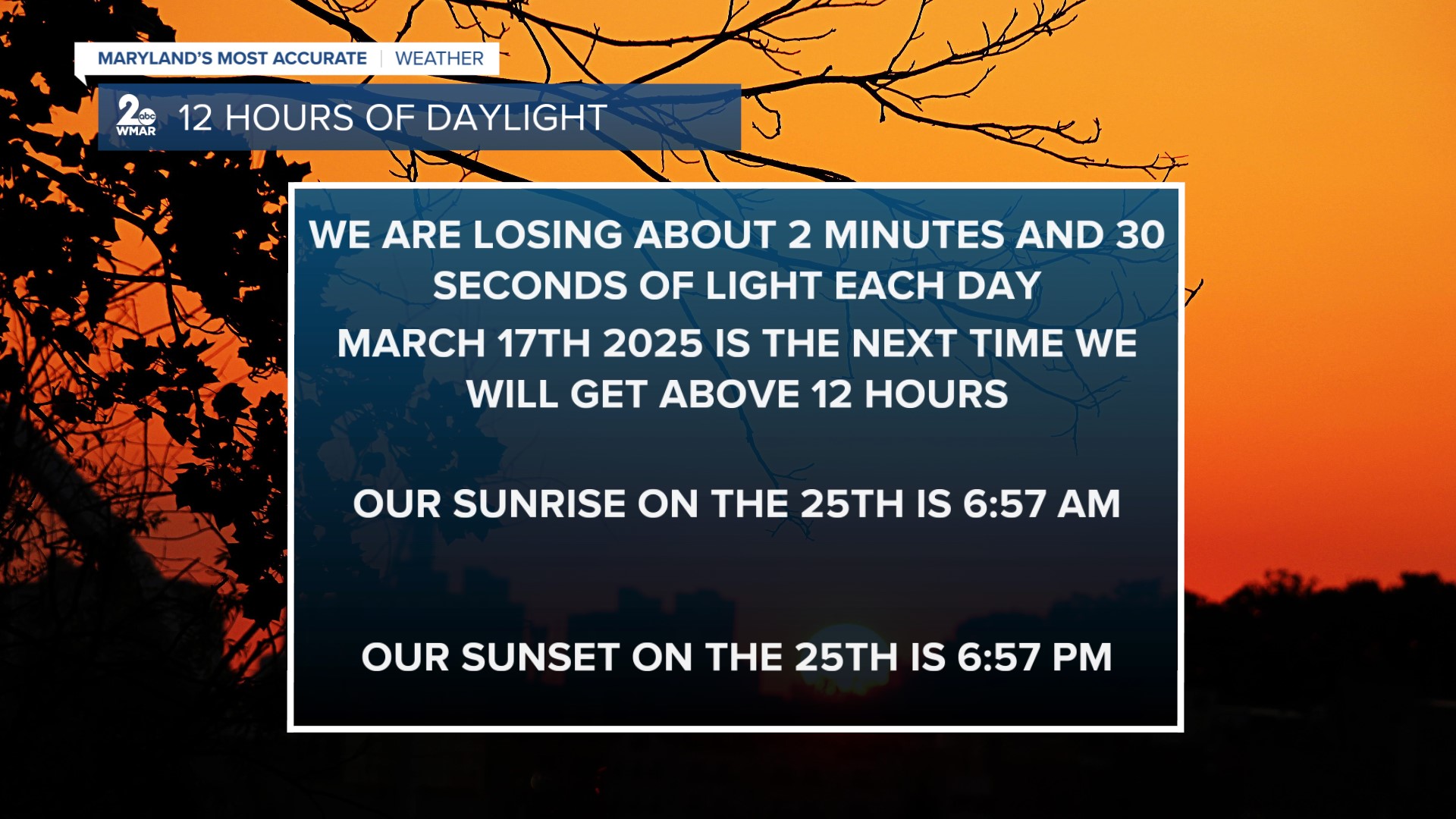 MARYLAND'S MOST ACCURATE | WEATHER

2 abc WMAR 12 HOURS OF DAYLIGHT

WE ARE LOSING ABOUT 2 MINUTES AND 30 SECONDS OF LIGHT EACH DAY

MARCH 17TH 2025 IS THE NEXT TIME WE WILL GET ABOVE 12 HOURS

OUR SUNRISE ON THE 25TH IS 6:57 AM

OUR SUNSET ON THE 25TH IS 6:57 PM